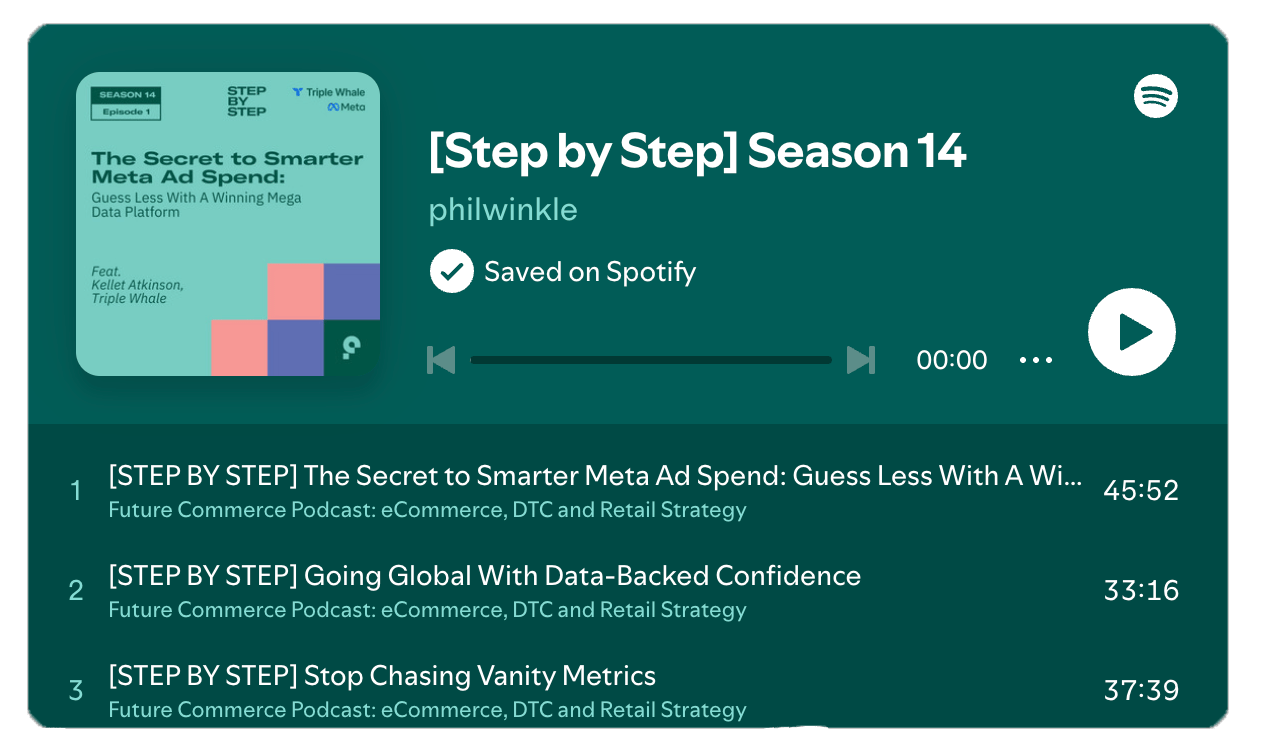 SEASON 14
Episode 1

STEP BY STEP

Triple Whale
Meta

The Secret to Smarter Meta Ad Spend:
Guess Less With A Winning Mega Data Platform

Feat.
Kellet Atkinson,
Triple Whale

[Step by Step] Season 14
philwinkle
Saved on Spotify

00:00

1 [STEP BY STEP] The Secret to Smarter Meta Ad Spend: Guess Less With A Wi...
Future Commerce Podcast: eCommerce, DTC and Retail Strategy
45:52

2 [STEP BY STEP] Going Global With Data-Backed Confidence
Future Commerce Podcast: eCommerce, DTC and Retail Strategy
33:16

3 [STEP BY STEP] Stop Chasing Vanity Metrics
Future Commerce Podcast: eCommerce, DTC and Retail Strategy
37:39